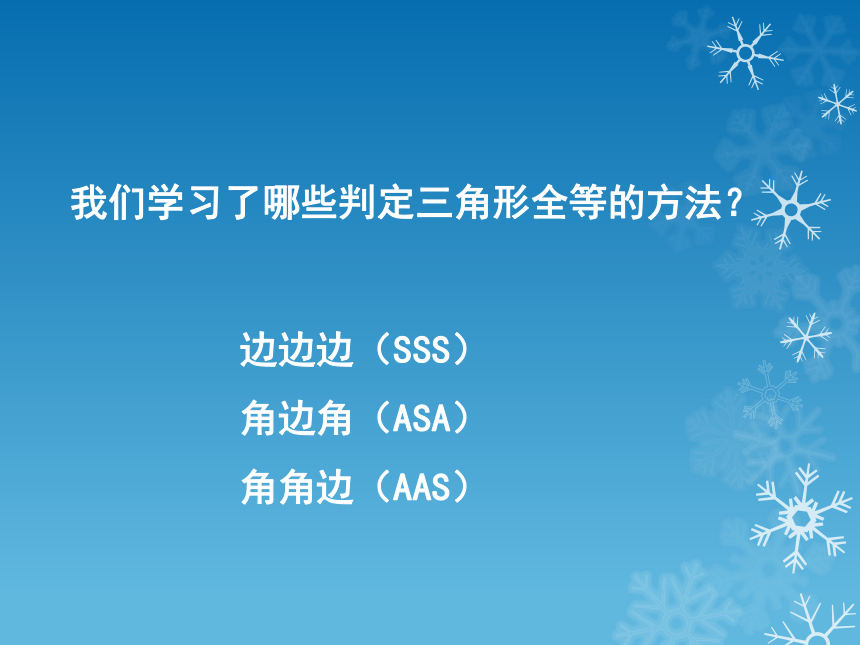 我们学习了哪些判定三角形全等的方法？

边边边（SSS）

角边角（ASA）

角角边（AAS）